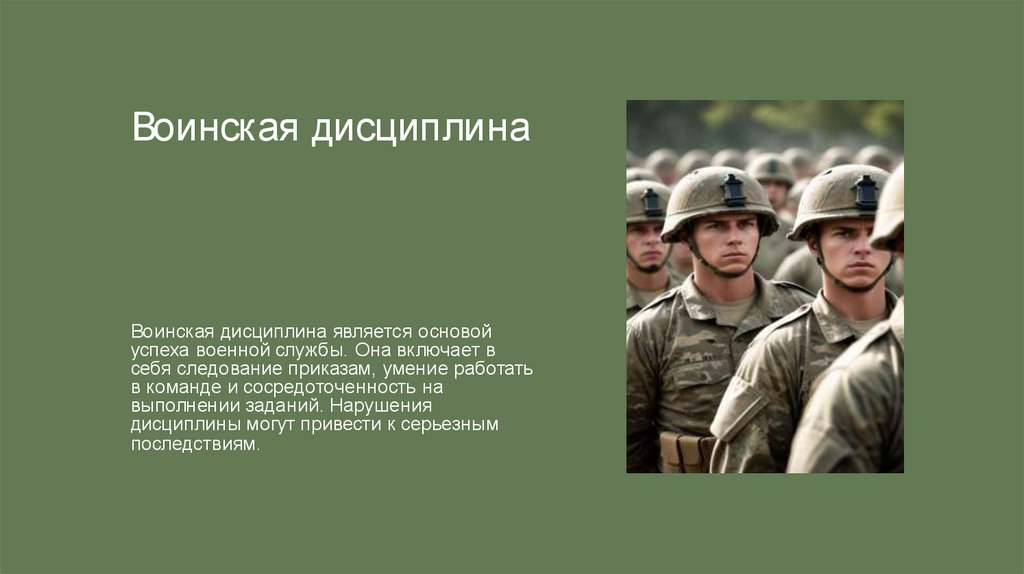 Воинская дисциплина

Воинская дисциплина является основой успеха военной службы. Она включает в себя следование приказам, умение работать в команде и сосредоточенность на выполнении заданий. Нарушения дисциплины могут привести к серьезным последствиям.